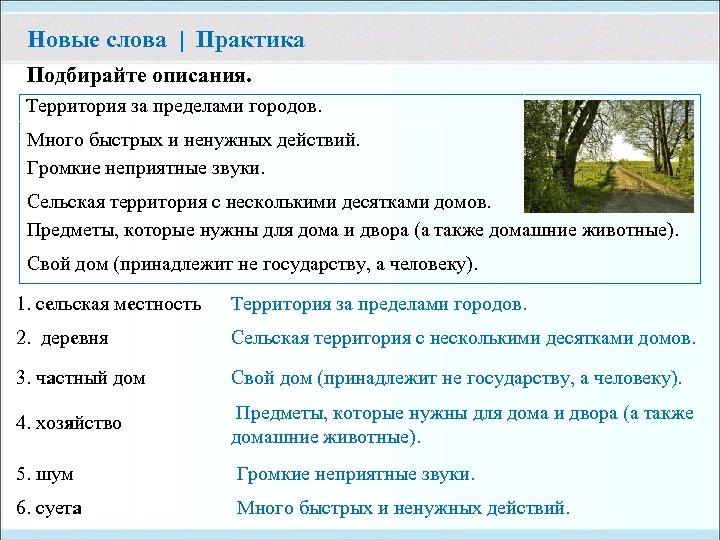 Новые слова | Практика

Подбирайте описания.

Территория за пределами городов.

Много быстрых и ненужных действий.

Громкие неприятные звуки.

Сельская территория с несколькими десятками домов.

Предметы, которые нужны для дома и двора (а также домашние животные).

Свой дом (принадлежит не государству, а человеку).

1. сельская местность Территория за пределами городов.

2. деревня Сельская территория с несколькими десятками домов.

3. частный дом Свой дом (принадлежит не государству, а человеку).

4. хозяйство Предметы, которые нужны для дома и двора (а также домашние животные).

5. шум Громкие неприятные звуки.

6. суета Много быстрых и ненужных действий.